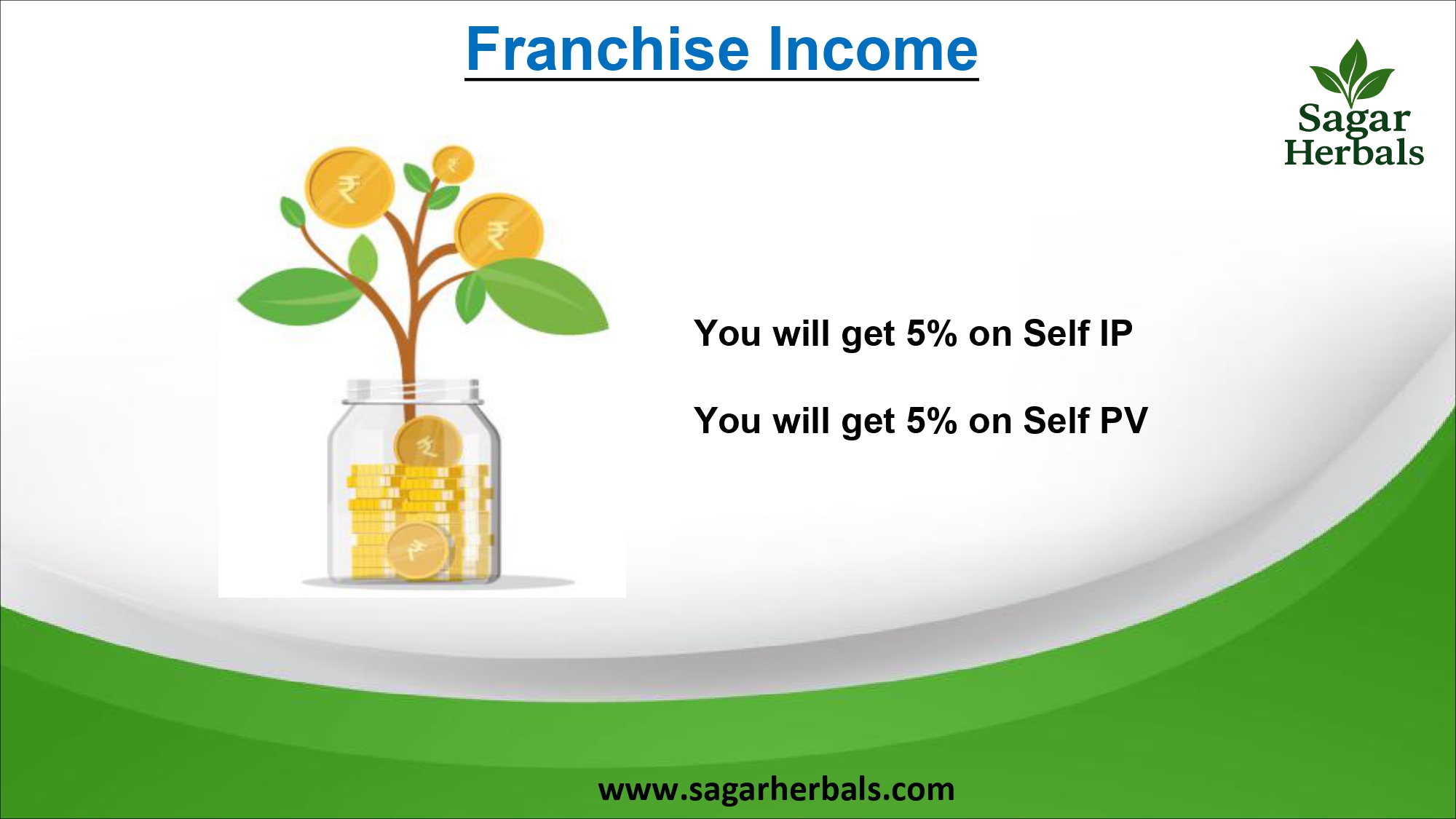 Franchise Income

Sagar Herbals

₹ ₹ ₹ ₹ ₹

You will get 5% on Self IP

You will get 5% on Self PV

www.sagarherbals.com